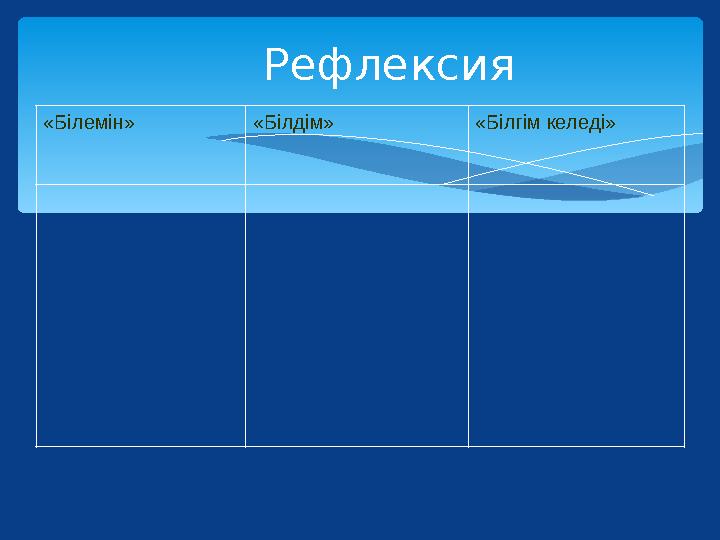 Рефлексия

| «Білемін» | «Білдім» | «Білгім келеді» |
|---|---|---|
| | | |